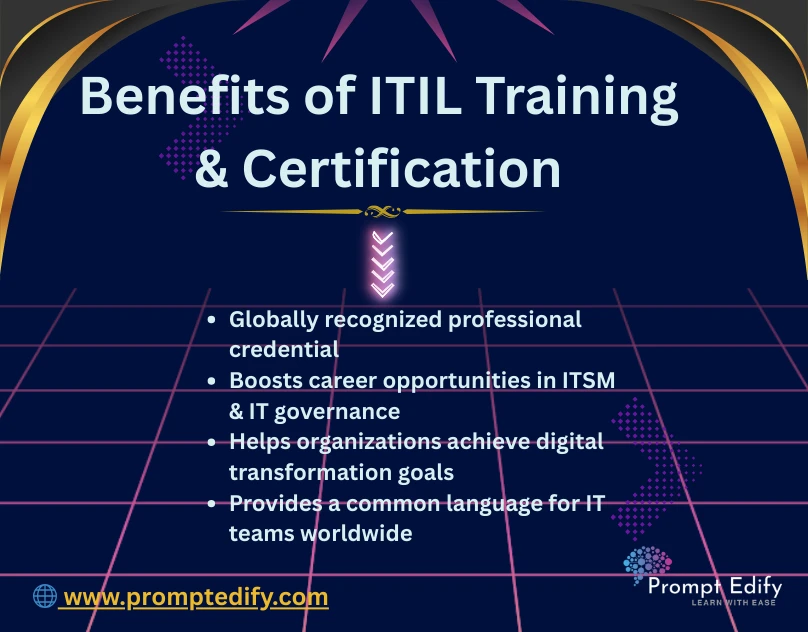 Benefits of ITIL Training & Certification

- Globally recognized professional credential
- Boosts career opportunities in ITSM & IT governance
- Helps organizations achieve digital transformation goals
- Provides a common language for IT teams worldwide

www.promptedify.com

Prompt Edify
LEARN WITH EASE